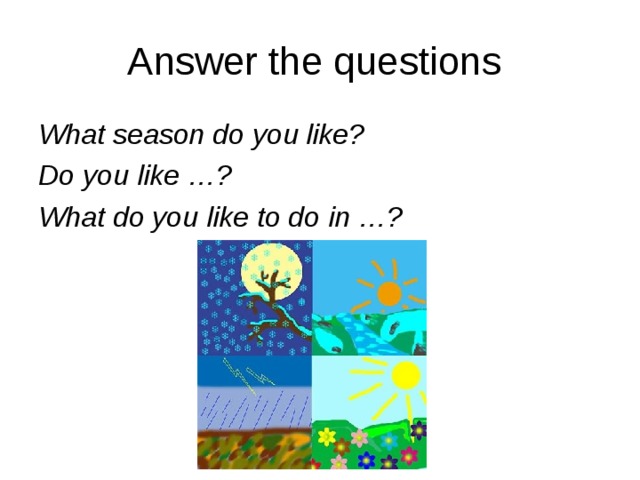 Answer the questions

What season do you like?

Do you like …?

What do you like to do in …?